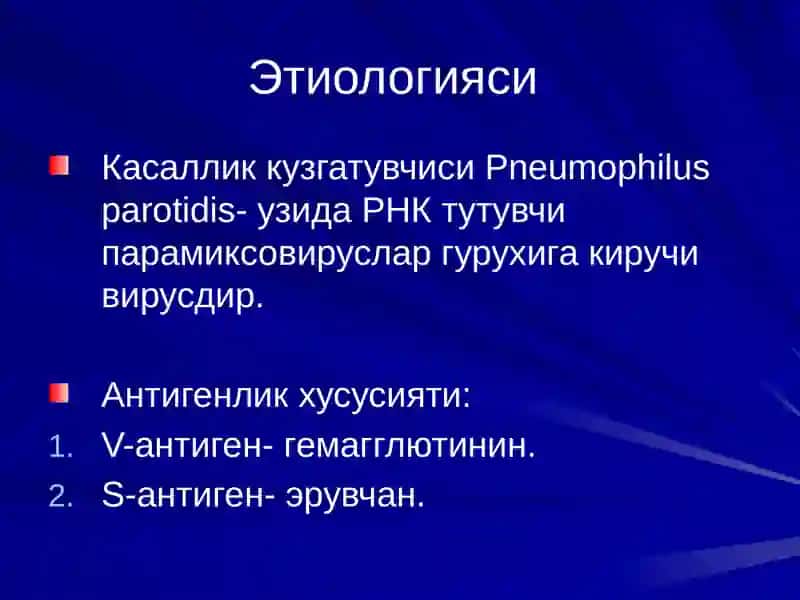 Этиологияси

Касаллик кузгатувчиси Pneumophilus parotidis- узида РНК тутувчи парамиксовируслар гурухига киручи вирусдир.

Антигенлик хусусияти:
1. V-антиген- гемагглютинин.
2. S-антиген- эрувчан.